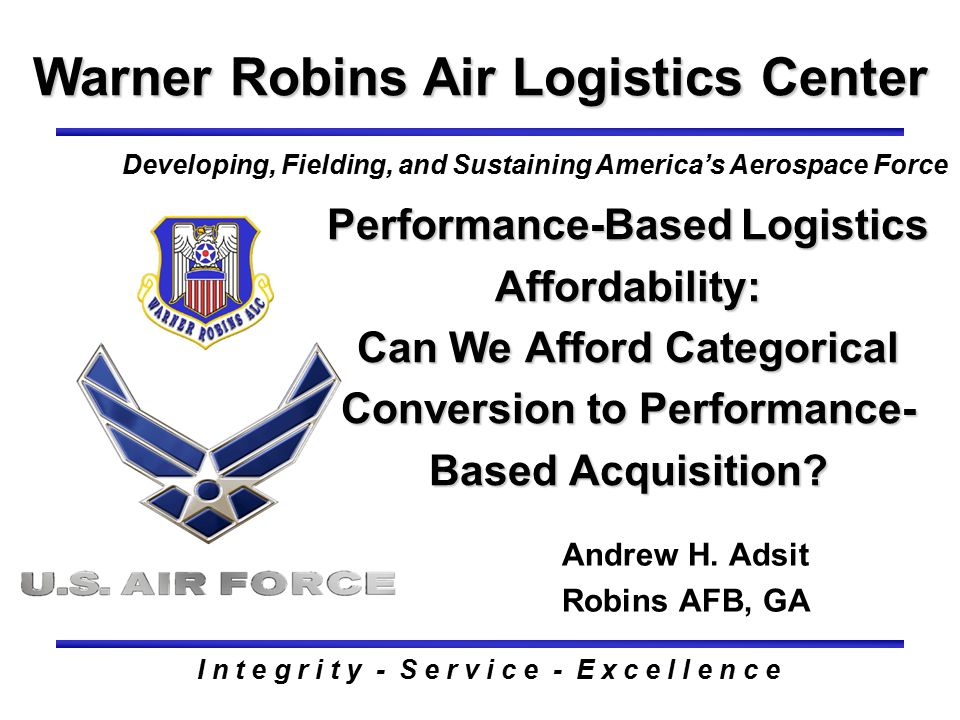 Warner Robins Air Logistics Center

Developing, Fielding, and Sustaining America's Aerospace Force

WARNER ROBINS ALC

Performance-Based Logistics Affordability: Can We Afford Categorical Conversion to Performance-Based Acquisition?

U.S. AIR FORCE

Andrew H. Adsit
Robins AFB, GA

Integrity - Service - Excellence